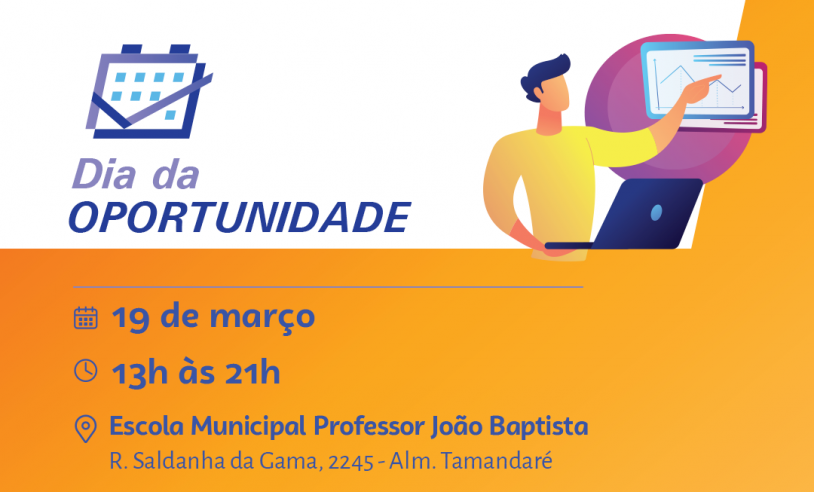 Dia da
OPORTUNIDADE

19 de março

13h às 21h

Escola Municipal Professor João Baptista
R. Saldanha da Gama, 2245 - Alm. Tamandaré